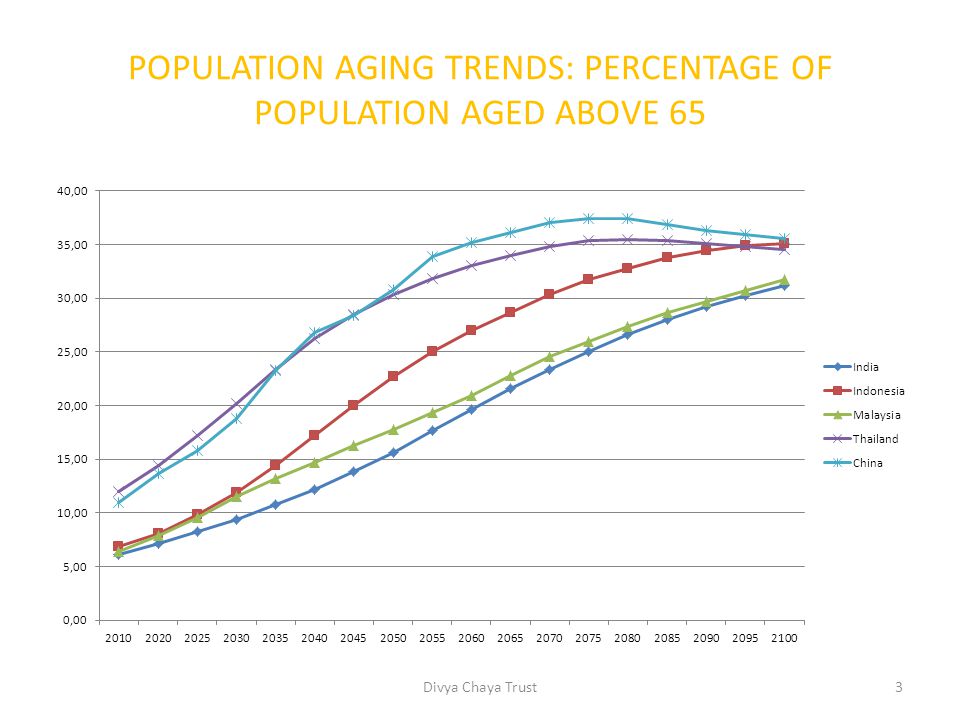 POPULATION AGING TRENDS: PERCENTAGE OF POPULATION AGED ABOVE 65

40,00
35,00
30,00
25,00
20,00
15,00
10,00
5,00
0,00

2010 2020 2025 2030 2035 2040 2045 2050 2055 2060 2065 2070 2075 2080 2085 2090 2095 2100

India
Indonesia
Malaysia
Thailand
China

Divya Chaya Trust

3